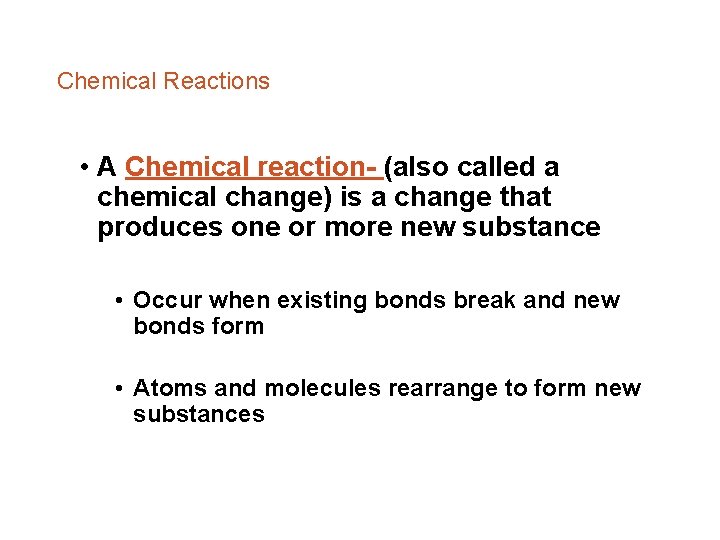 Chemical Reactions

• A Chemical reaction- (also called a chemical change) is a change that produces one or more new substance

• Occur when existing bonds break and new bonds form

• Atoms and molecules rearrange to form new substances